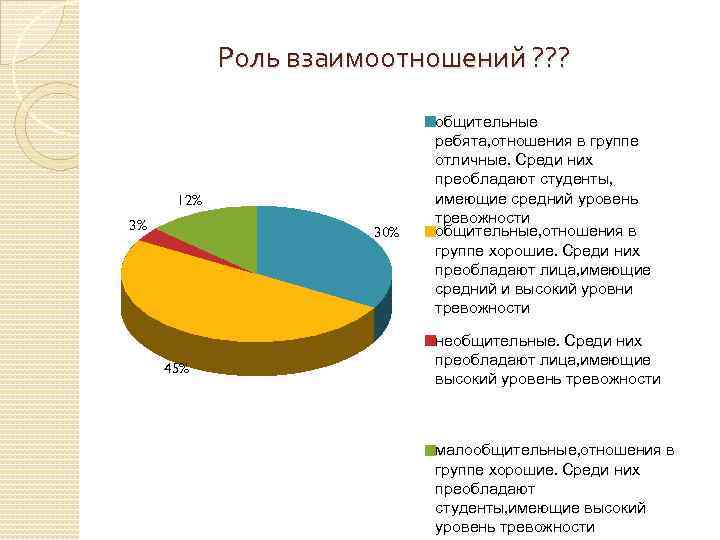 Роль взаимоотношений ???

12%

3%

30%

45%

общительные ребята,отношения в группе отличные. Среди них преобладают студенты, имеющие средний уровень тревожности

общительные,отношения в группе хорошие. Среди них преобладают лица,имеющие средний и высокий уровни тревожности

необщительные. Среди них преобладают лица,имеющие высокий уровень тревожности

малообщительные,отношения в группе хорошие. Среди них преобладают студенты,имеющие высокий уровень тревожности